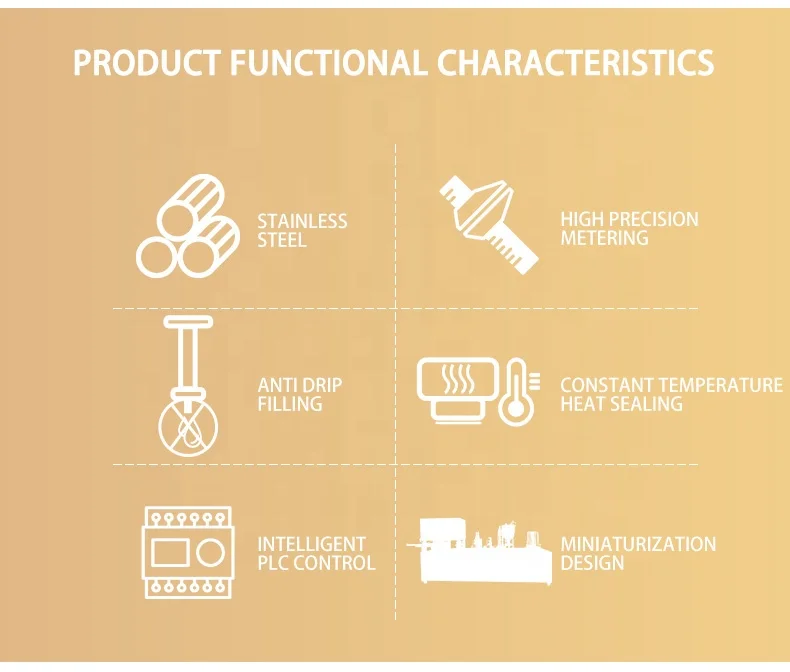 PRODUCT FUNCTIONAL CHARACTERISTICS

STAINLESS STEEL

HIGH PRECISION METERING

ANTI DRIP FILLING

CONSTANT TEMPERATURE HEAT SEALING

INTELLIGENT PLC CONTROL

MINIATURIZATION DESIGN